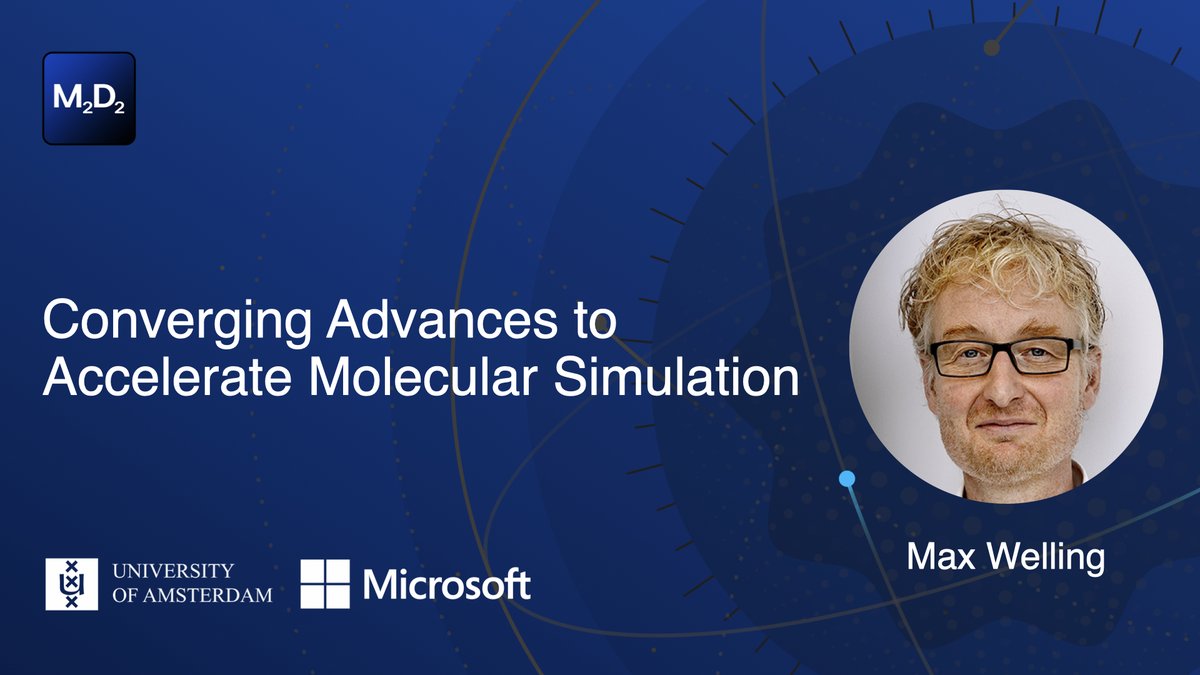 $M_2D_2$

Converging Advances to Accelerate Molecular Simulation

Max Welling

UNIVERSITY OF AMSTERDAM

Microsoft